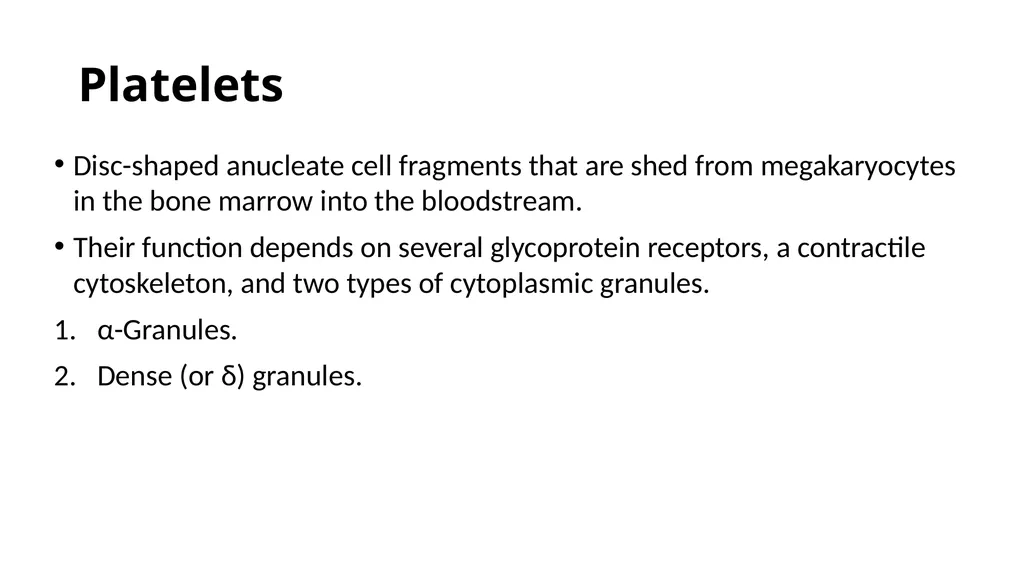 Platelets

• Disc-shaped anucleate cell fragments that are shed from megakaryocytes in the bone marrow into the bloodstream.

• Their function depends on several glycoprotein receptors, a contractile cytoskeleton, and two types of cytoplasmic granules.

1. α-Granules.

2. Dense (or δ) granules.